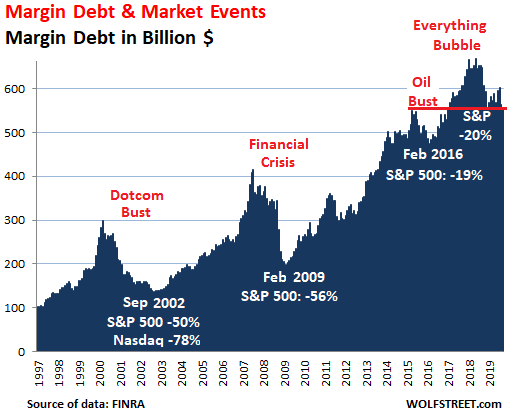 Margin Debt & Market Events
Margin Debt in Billion $

Everything Bubble
Oil Bust
S&P -20%
Financial Crisis
Feb 2016
S&P 500: -19%
Dotcom Bust
Feb 2009
S&P 500: -56%
Sep 2002
S&P 500 -50%
Nasdaq -78%

600
500
400
300
200
100
0

1997
1998
1999
2000
2001
2002
2003
2004
2005
2006
2007
2008
2009
2010
2011
2012
2013
2014
2015
2016
2017
2018
2019

Source of data: FINRA
WOLFSTREET.com